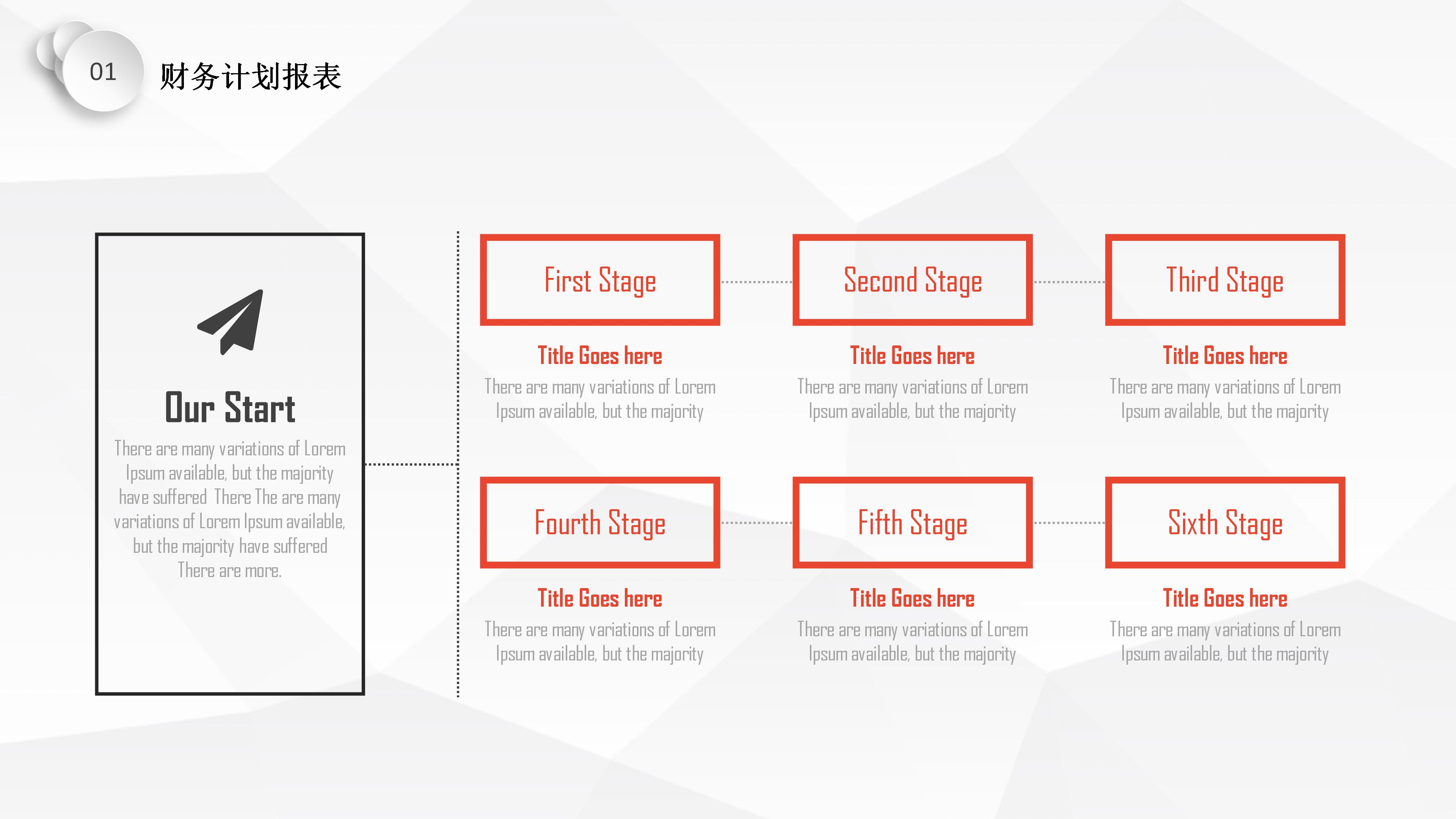 01 财务计划报表

Our Start

There are many variations of Lorem Ipsum available, but the majority have suffered There The are many variations of Lorem Ipsum available, but the majority have suffered There are more.

First Stage

Title Goes here

There are many variations of Lorem Ipsum available, but the majority

Second Stage

Title Goes here

There are many variations of Lorem Ipsum available, but the majority

Third Stage

Title Goes here

There are many variations of Lorem Ipsum available, but the majority

Fourth Stage

Title Goes here

There are many variations of Lorem Ipsum available, but the majority

Fifth Stage

Title Goes here

There are many variations of Lorem Ipsum available, but the majority

Sixth Stage

Title Goes here

There are many variations of Lorem Ipsum available, but the majority